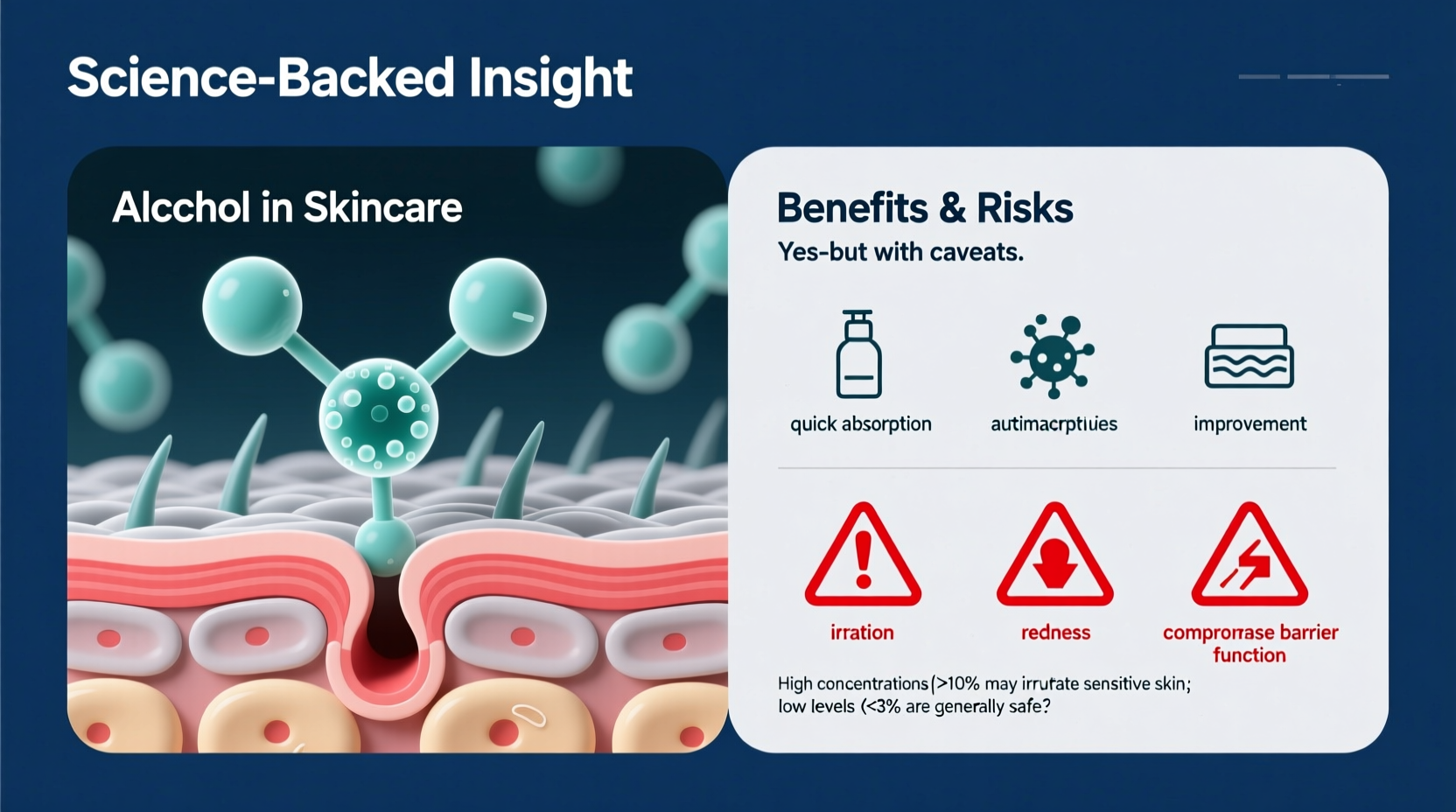 Science-Backed Insight

Alcchol in Skincare

Benefits & Risks

Yes-but with caveats.

quick absorption

autimacrptiues

improvement

irration

redness

comprorrase barrier function

High concentrations(>10% may irrutate sensitive skin; low levels (<3% are generally safe?